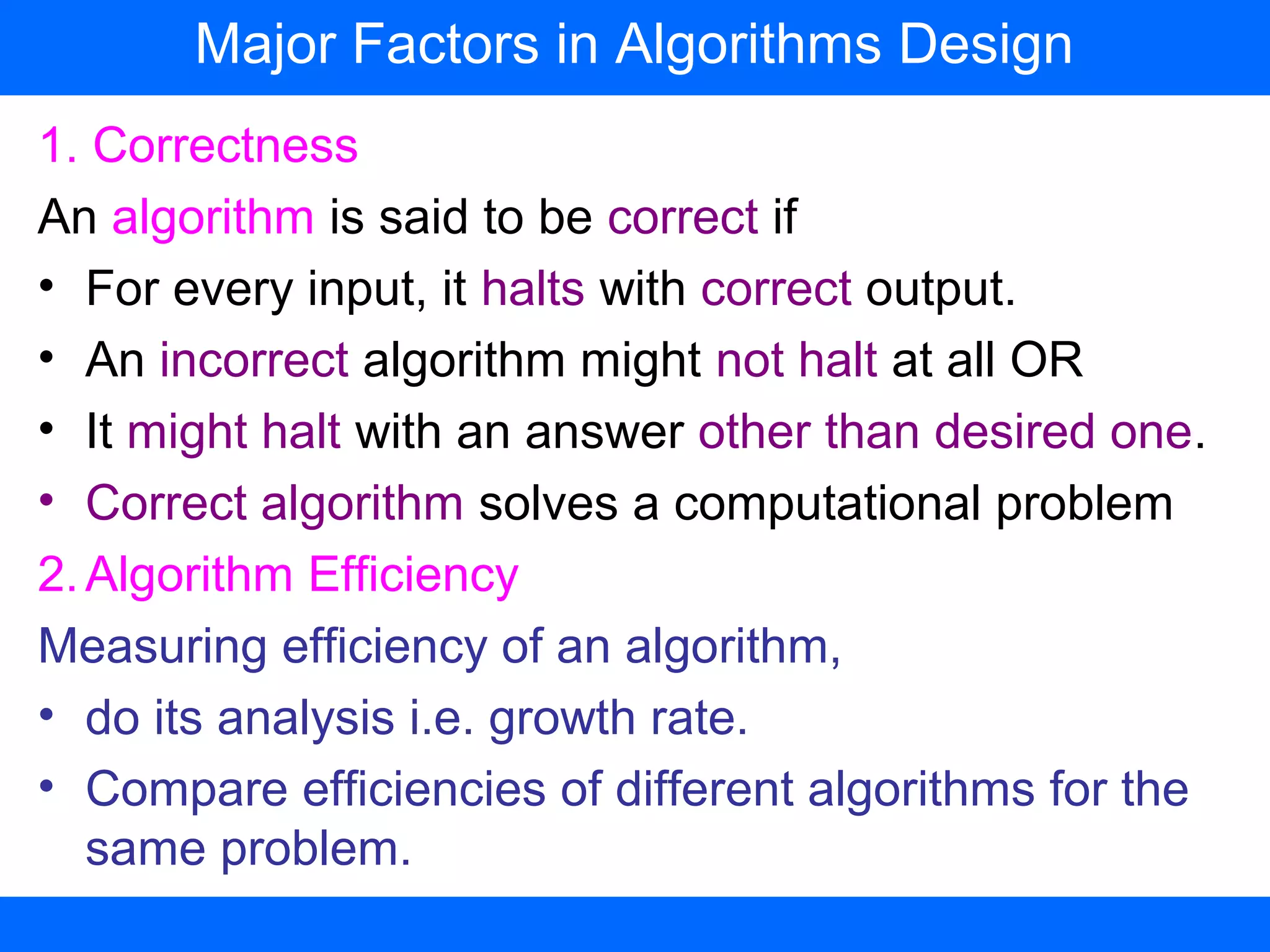 Major Factors in Algorithms Design

1. Correctness

An algorithm is said to be correct if

• For every input, it halts with correct output.
• An incorrect algorithm might not halt at all OR
• It might halt with an answer other than desired one.
• Correct algorithm solves a computational problem

2. Algorithm Efficiency

Measuring efficiency of an algorithm,

• do its analysis i.e. growth rate.
• Compare efficiencies of different algorithms for the same problem.